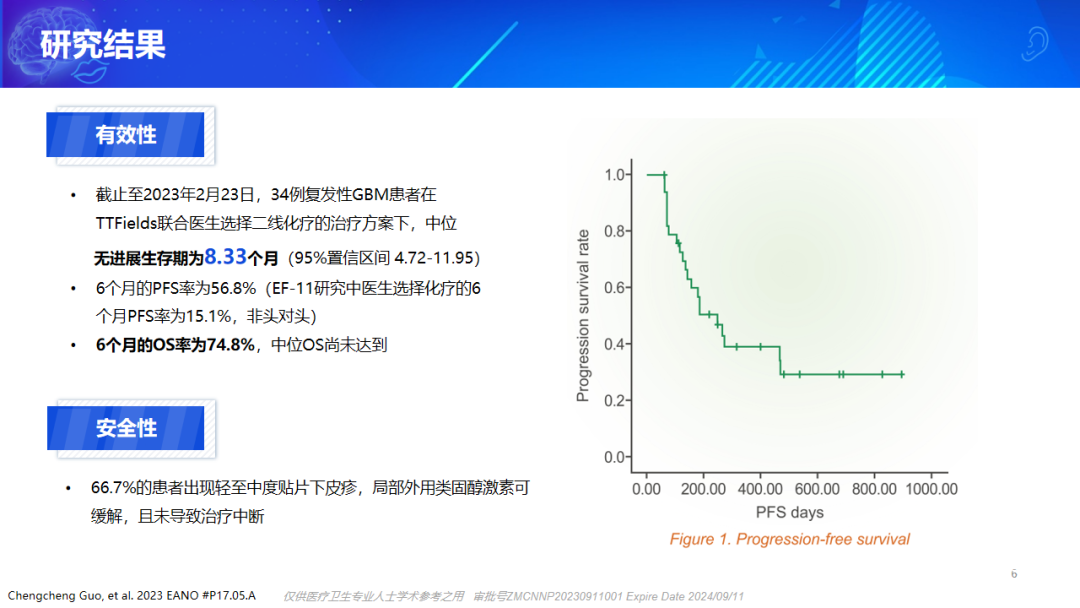 研究结果

有效性

• 截止至2023年2月23日，34例复发性GBM患者在TTFields联合医生选择二线化疗的治疗方案下，中位无进展生存期为8.33个月（95%置信区间 4.72-11.95）
• 6个月的PFS率为56.8%（EF-11研究中医生选择化疗的6个月PFS率为15.1%，非头对头）
• 6个月的OS率为74.8%，中位OS尚未达到

安全性

• 66.7%的患者出现轻至中度贴片下皮疹，局部外用类固醇激素可缓解，且未导致治疗中断

Progression survival rate
1.0
0.8
0.6
0.4
0.2
0.0
0.00 200.00 400.00 600.00 800.00 1000.00
PFS days
Figure 1. Progression-free survival

6

Chengcheng Guo, et al. 2023 EANO #P17.05.A 仅供医疗卫生专业人士学术参考之用 审批号ZMCNNP20230911001 Expire Date 2024/09/11